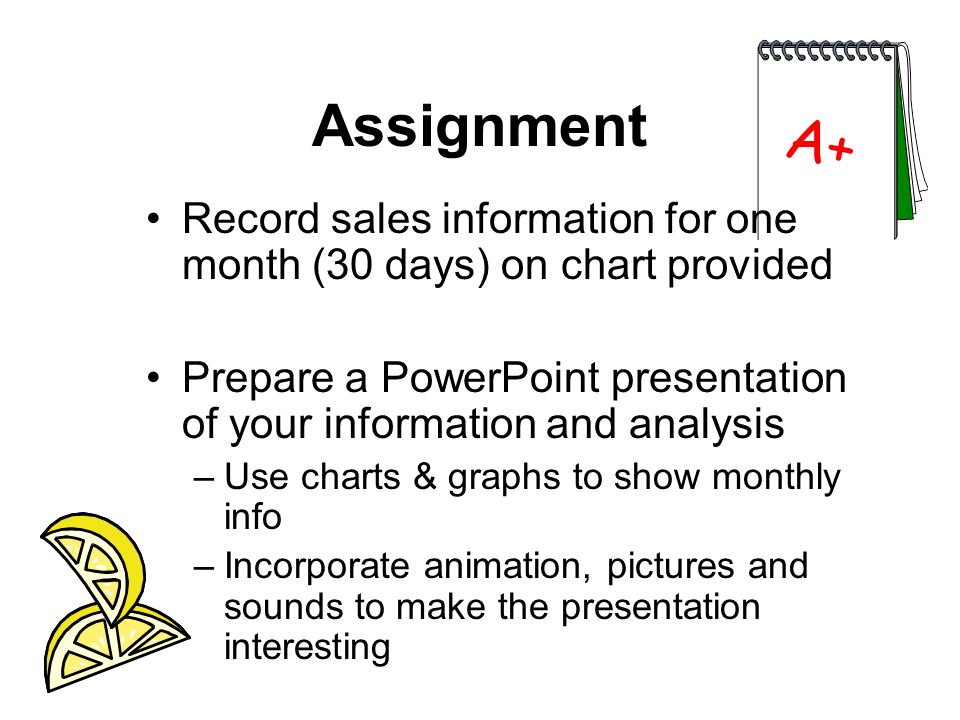 Assignment

A+

• Record sales information for one month (30 days) on chart provided

• Prepare a PowerPoint presentation of your information and analysis
  – Use charts & graphs to show monthly info
  – Incorporate animation, pictures and sounds to make the presentation interesting